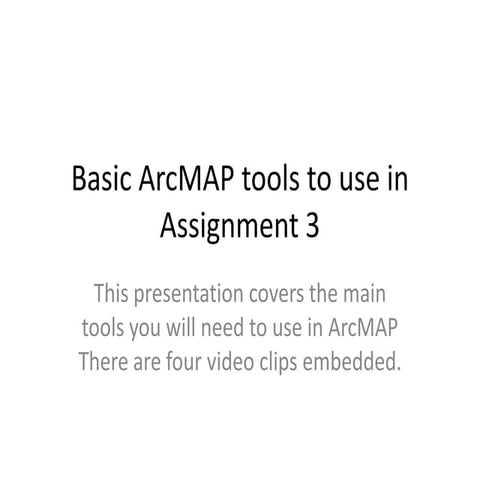 Basic ArcMAP tools to use in Assignment 3

This presentation covers the main tools you will need to use in ArcMAP There are four video clips embedded.